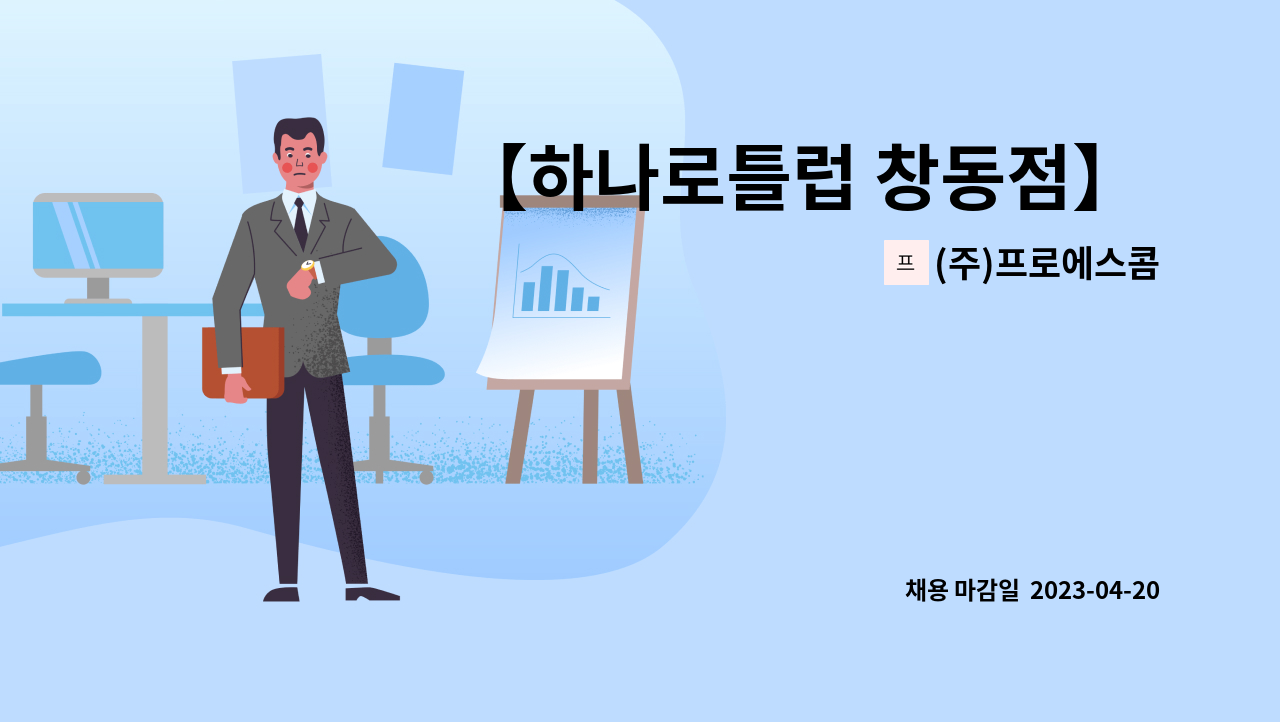 【하나로틀럽 창동점】

프 (주)프로에스콤

채용 마감일 2023-04-20